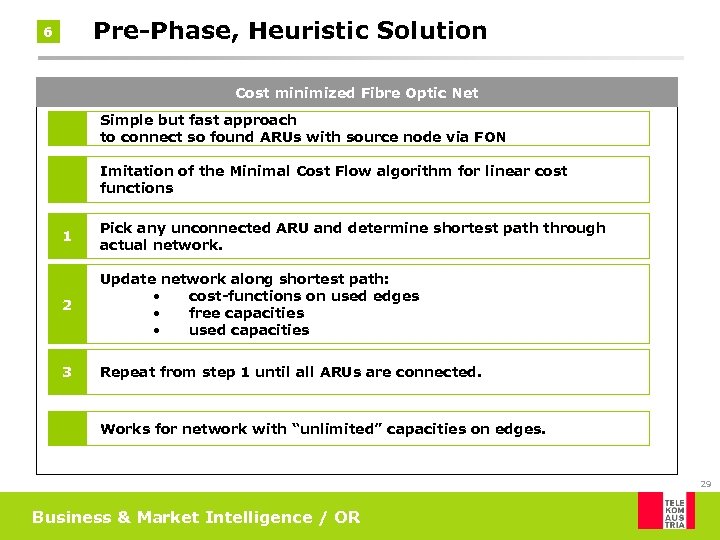 6

Pre-Phase, Heuristic Solution

Cost minimized Fibre Optic Net

Simple but fast approach
to connect so found ARUs with source node via FON

Imitation of the Minimal Cost Flow algorithm for linear cost functions

1 Pick any unconnected ARU and determine shortest path through actual network.

2 Update network along shortest path:
• cost-functions on used edges
• free capacities
• used capacities

3 Repeat from step 1 until all ARUs are connected.

Works for network with “unlimited” capacities on edges.

29

Business & Market Intelligence / OR

TELE
KOM
AUS
TRIA